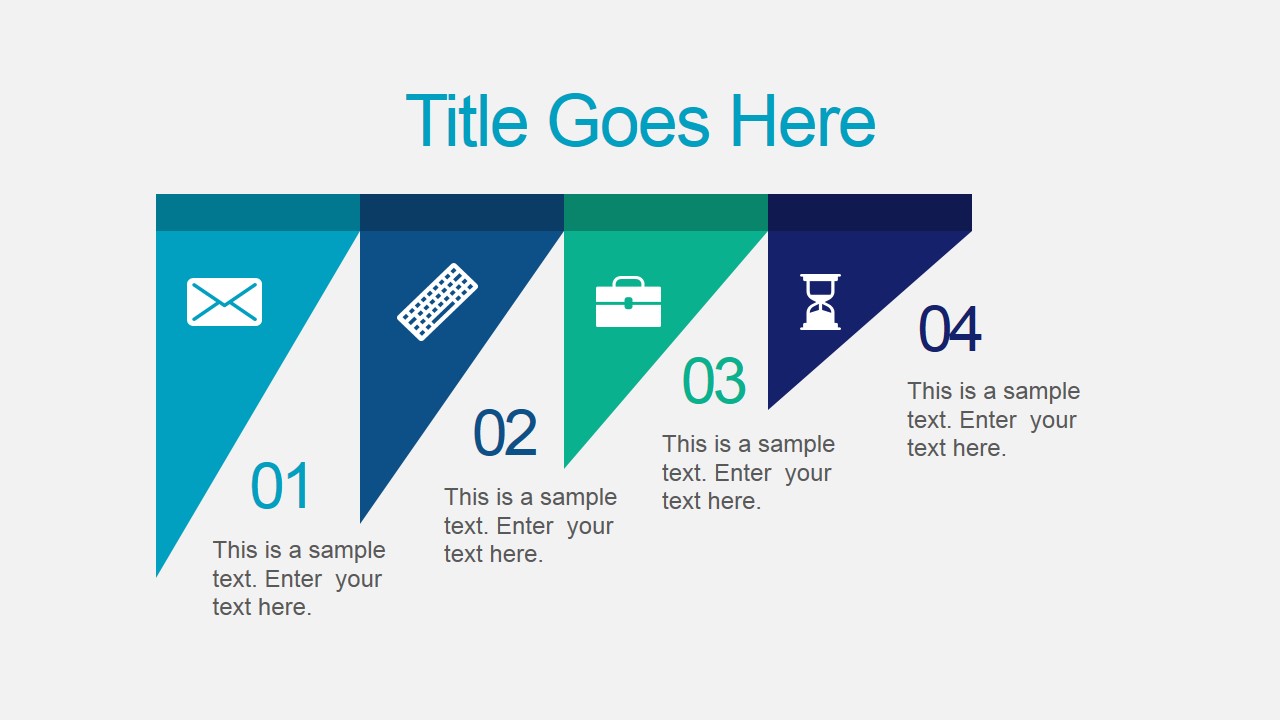 Title Goes Here

01

This is a sample text. Enter your text here.

02

This is a sample text. Enter your text here.

03

This is a sample text. Enter your text here.

04

This is a sample text. Enter your text here.